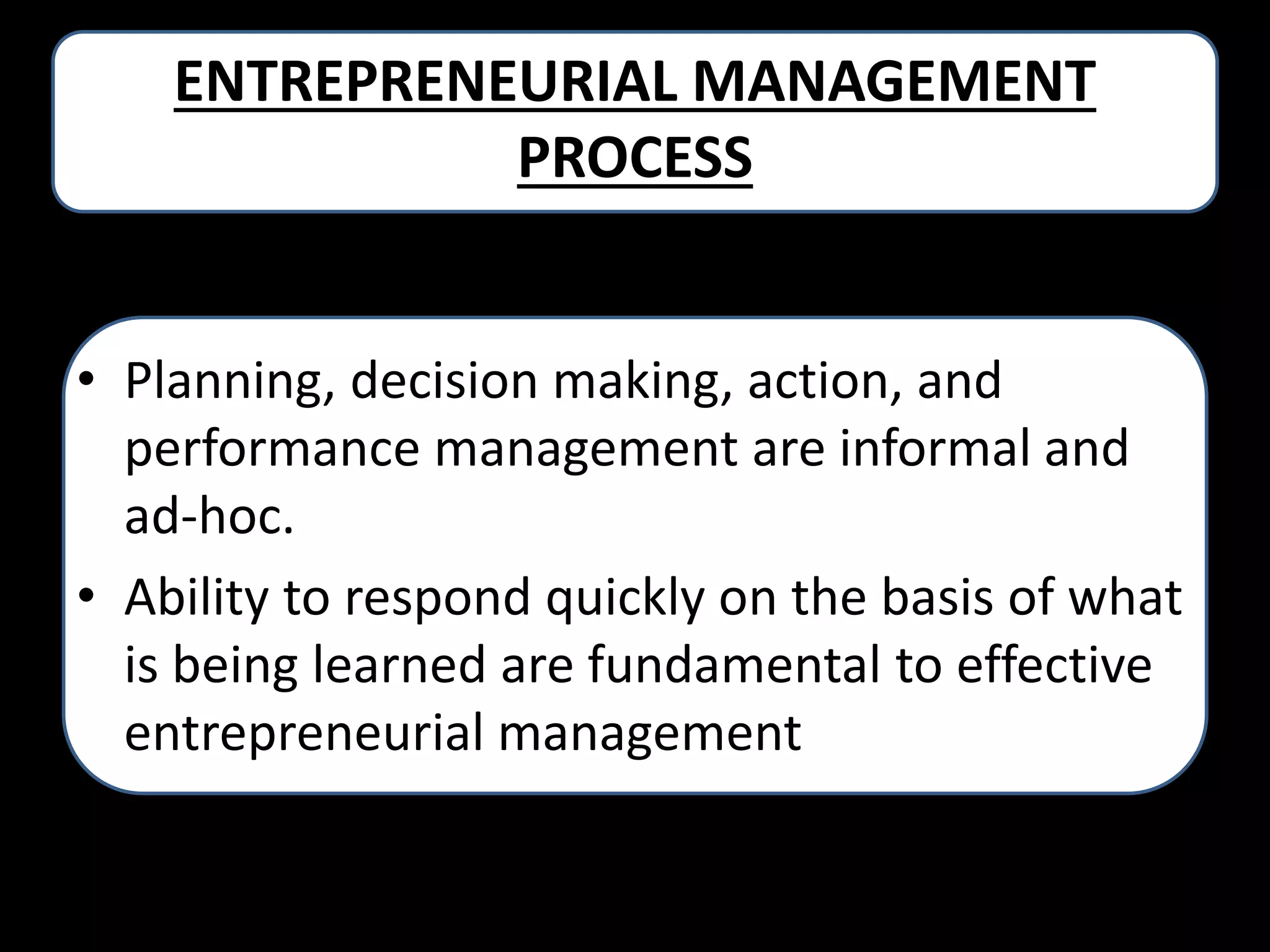 ENTREPRENEURIAL MANAGEMENT PROCESS

• Planning, decision making, action, and performance management are informal and ad-hoc.
• Ability to respond quickly on the basis of what is being learned are fundamental to effective entrepreneurial management